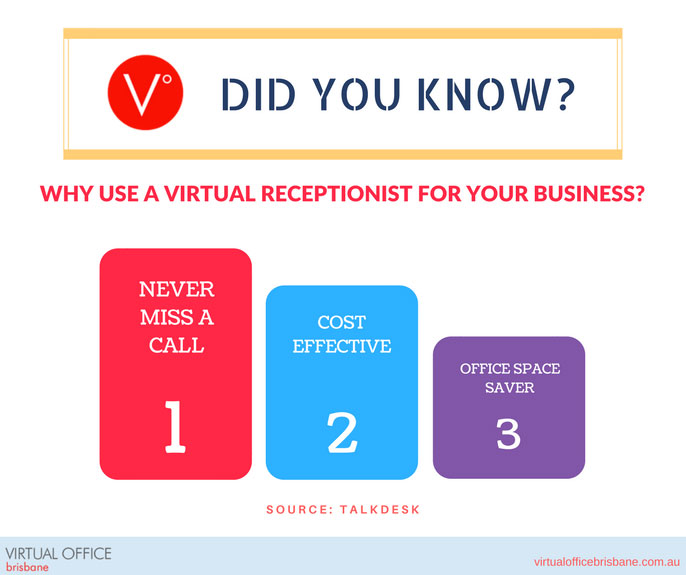 V°

DID YOU KNOW?

WHY USE A VIRTUAL RECEPTIONIST FOR YOUR BUSINESS?

NEVER MISS A CALL

1

COST EFFECTIVE

2

OFFICE SPACE SAVER

3

SOURCE: TALKDESK

VIRTUAL OFFICE
brisbane

virtualofficebrisbane.com.au